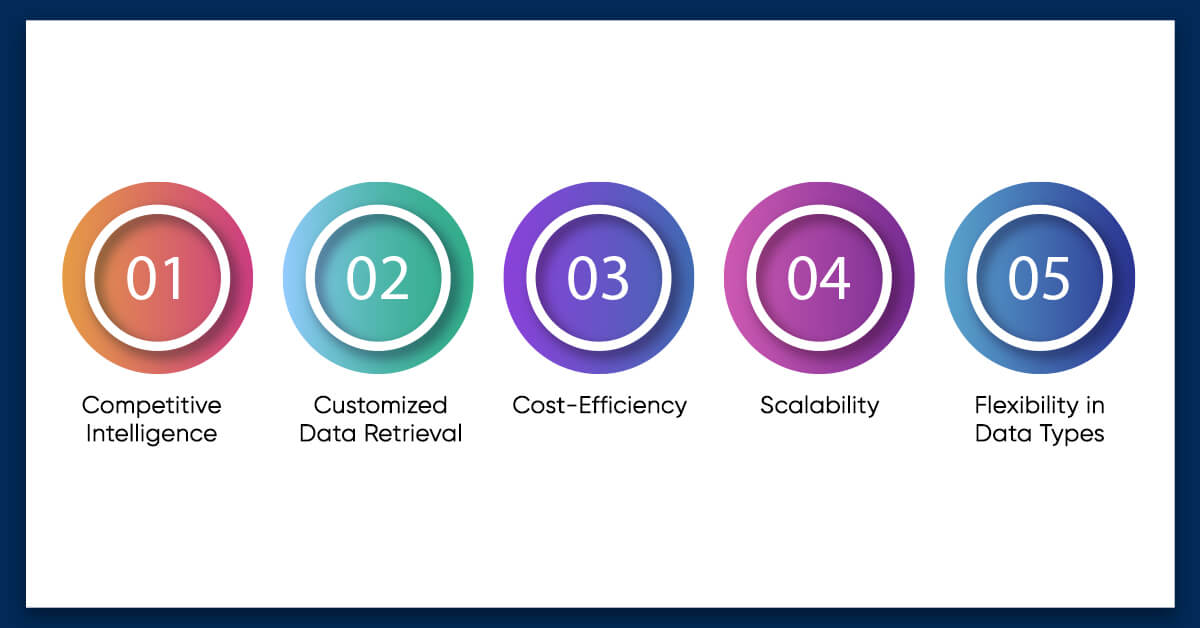 01
Competitive Intelligence

02
Customized Data Retrieval

03
Cost-Efficiency

04
Scalability

05
Flexibility in Data Types